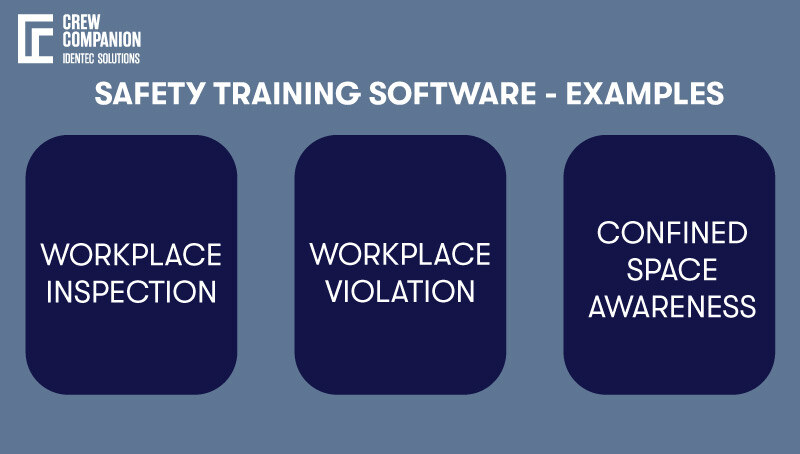 CREW COMPANION
IDENTEC SOLUTIONS

SAFETY TRAINING SOFTWARE - EXAMPLES

WORKPLACE INSPECTION

WORKPLACE VIOLATION

CONFINED SPACE AWARENESS